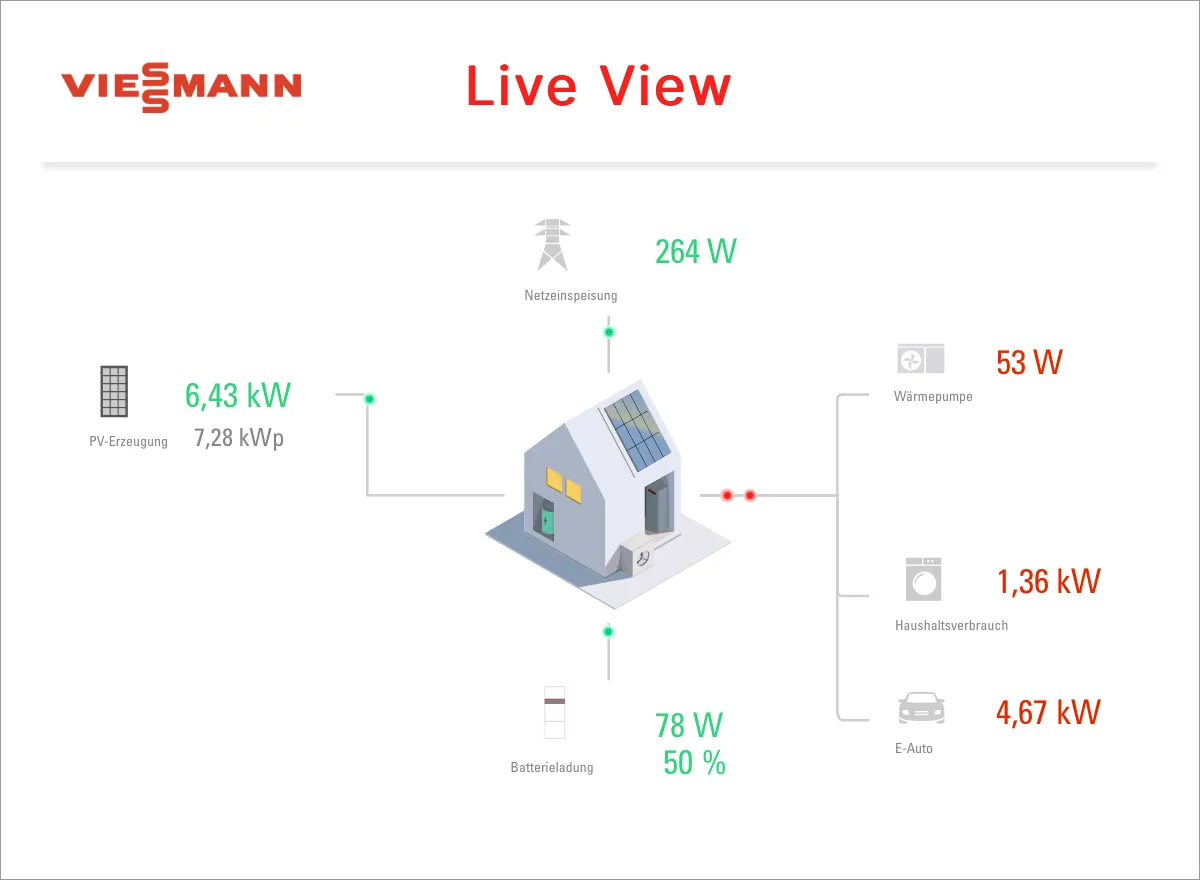 VIESSMANN

Live View

264 W

Netzeinspeisung

6,43 kW

PV-Erzeugung 7,28 kWp

53 W

Wärmepumpe

1,36 kW

Haushaltsverbrauch

4,67 kW

E-Auto

78 W
50 %

Batterieladung